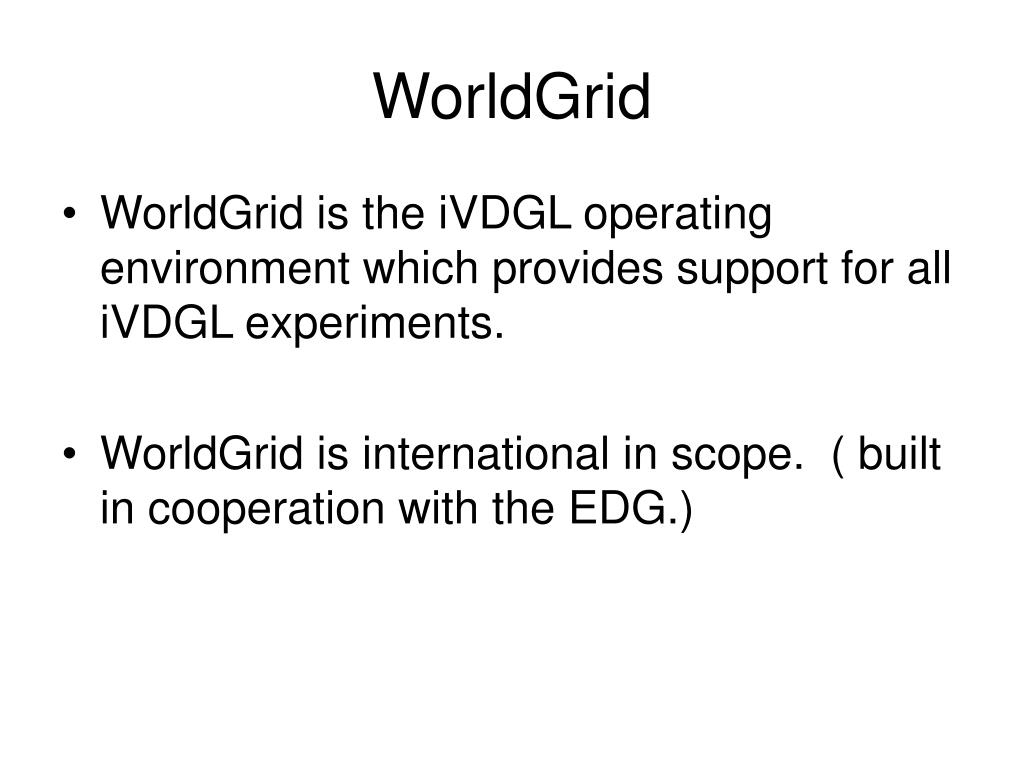 WorldGrid

• WorldGrid is the iVDGL operating environment which provides support for all iVDGL experiments.

• WorldGrid is international in scope. ( built in cooperation with the EDG.)